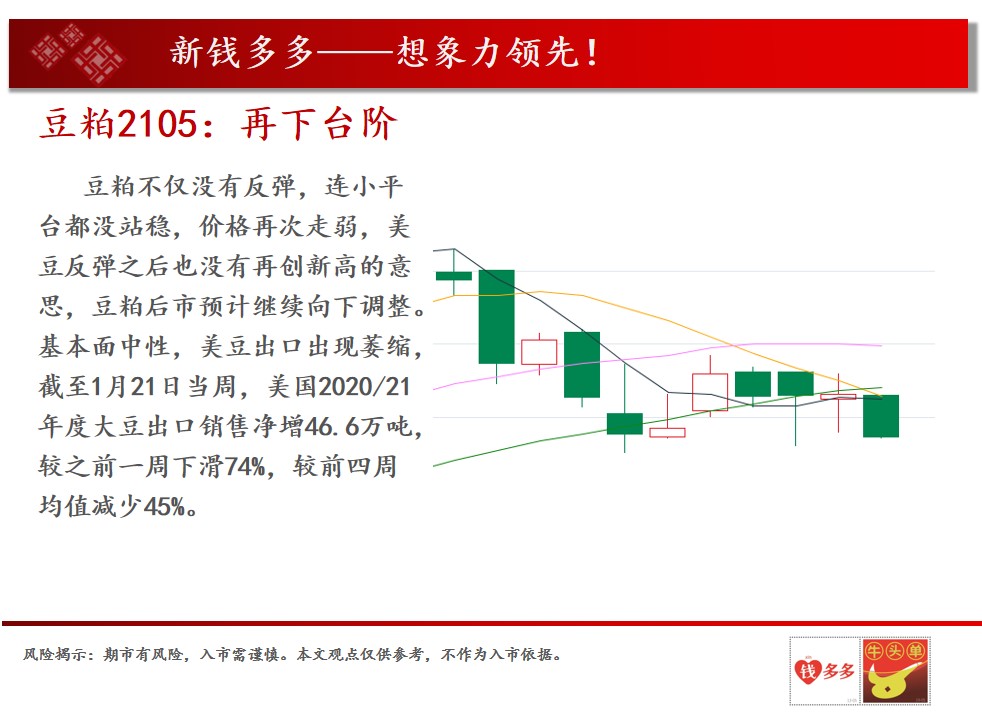 新钱多多——想象力领先！

豆粕2105：再下台阶

豆粕不仅没有反弹，连小平台都没站稳，价格再次走弱，美豆反弹之后也没有再创新高的意思，豆粕后市预计继续向下调整。基本面中性，美豆出口出现萎缩，截至1月21日当周，美国2020/21年度大豆出口销售净增46.6万吨，较之前一周下滑74%，较前四周均值减少45%。

风险揭示：期市有风险，入市需谨慎。本文观点仅供参考，不作为入市依据。

钱多多

牛头单